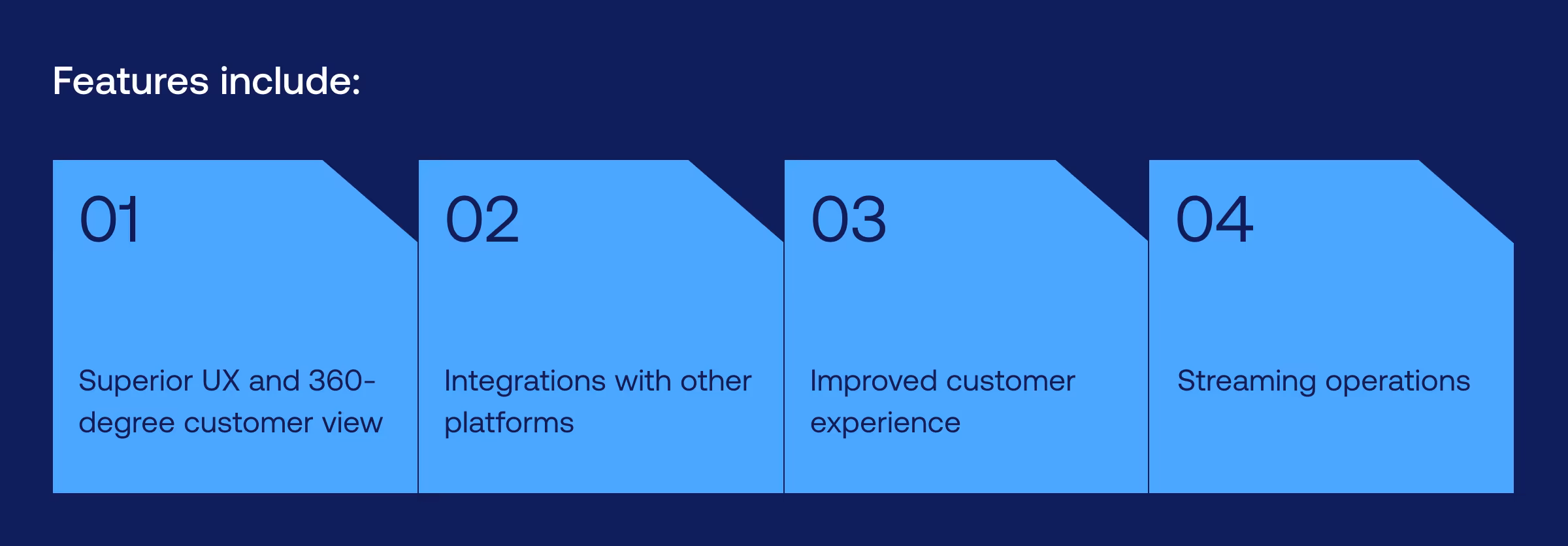 Features include:

01

Superior UX and 360-degree customer view

02

Integrations with other platforms

03

Improved customer experience

04

Streaming operations